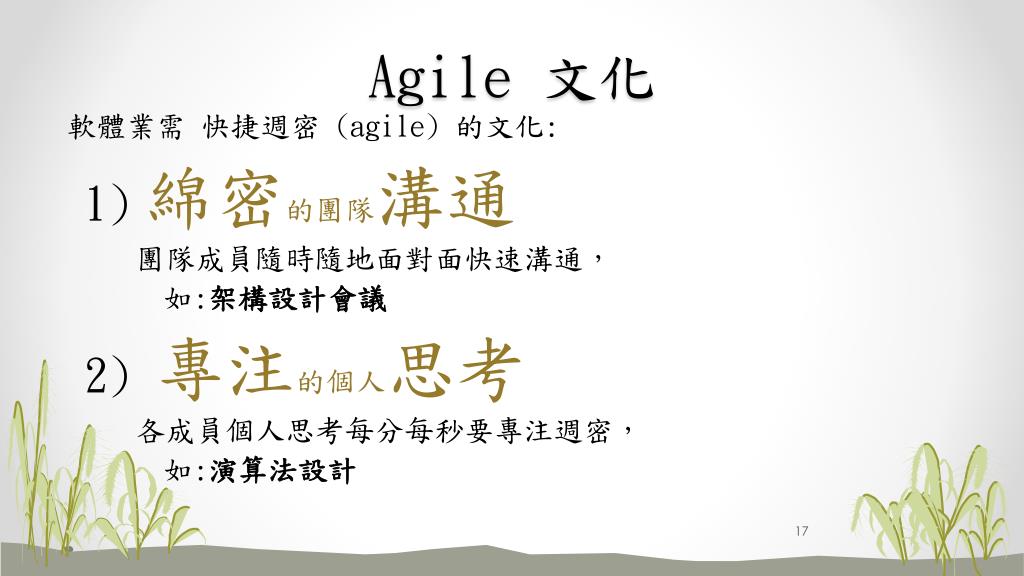 Agile 文化

軟體業需 快捷週密 (agile) 的文化:

1) 綿密的團隊溝通

團隊成員隨時隨地面對面快速溝通，

如:架構設計會議

2) 專注的個人思考

各成員個人思考每分每秒要專注週密，

如:演算法設計

17